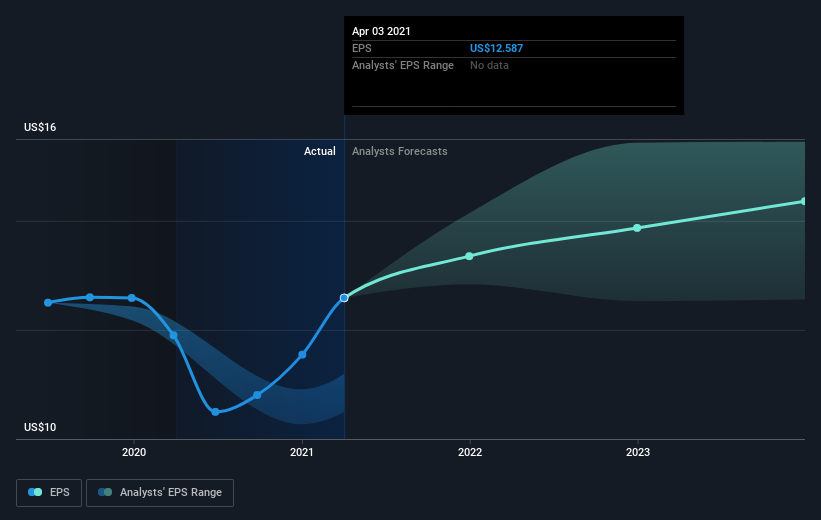 Apr 03 2021
EPS US$12.587
Analysts' EPS Range No data

US$16

Actual Analysts Forecasts

US$10

2020 2021 2022 2023

EPS Analysts' EPS Range